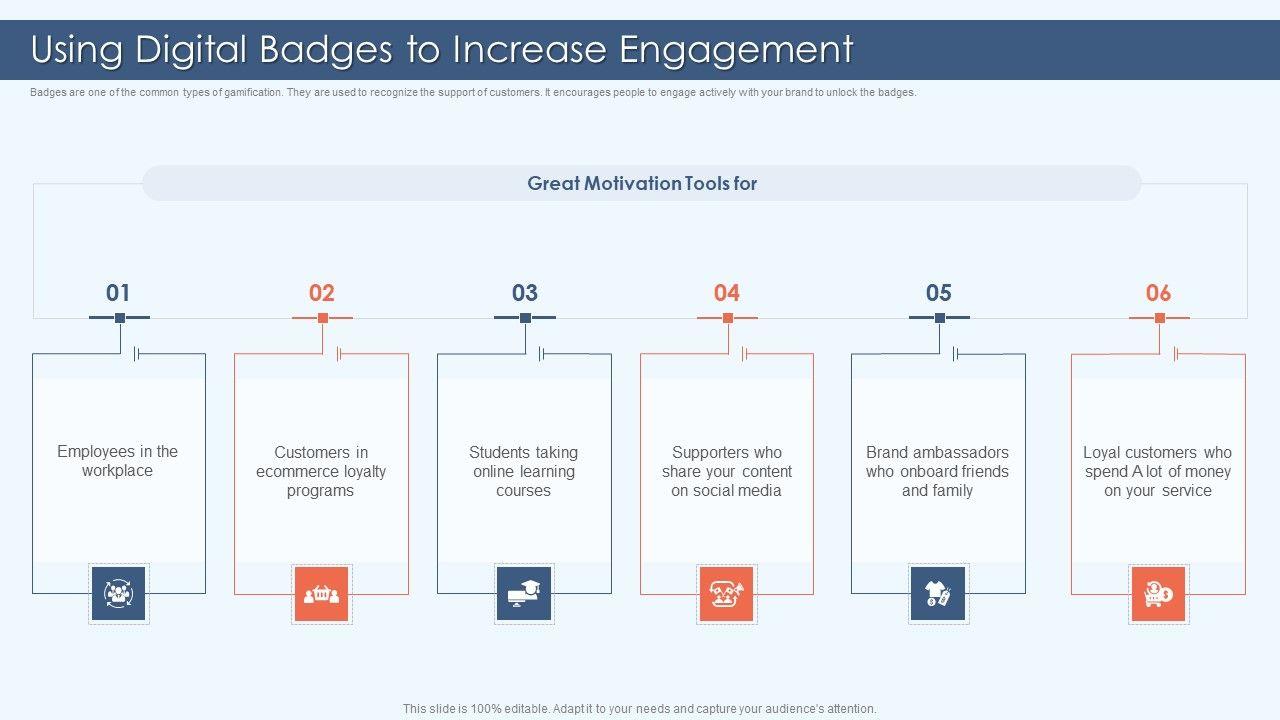 Using Digital Badges to Increase Engagement

Badges are one of the common types of gamification. They are used to recognize the support of customers. It encourages people to engage actively with your brand to unlock the badges.

Great Motivation Tools for

01

Employees in the workplace

02

Customers in ecommerce loyalty programs

03

Students taking online learning courses

04

Supporters who share your content on social media

05

Brand ambassadors who onboard friends and family

06

Loyal customers who spend A lot of money on your service

This slide is 100% editable. Adapt it to your needs and capture your audience's attention.